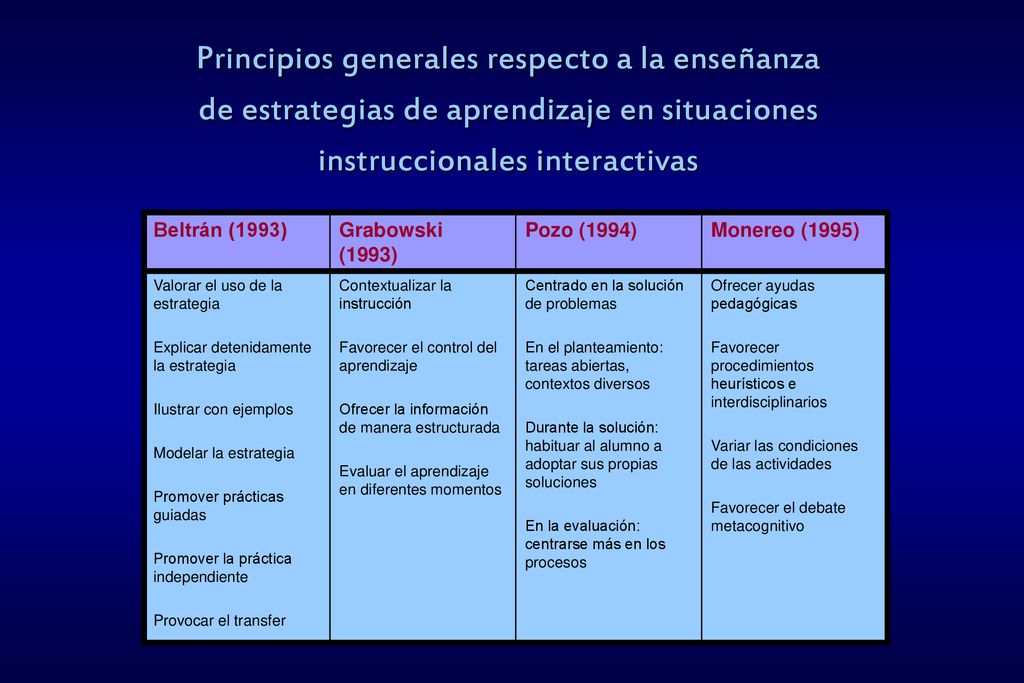 Principios generales respecto a la enseñanza de estrategias de aprendizaje en situaciones instruccionales interactivas

| Beltrán (1993) | Grabowski (1993) | Pozo (1994) | Monereo (1995) |
|---|---|---|---|
| Valorar el uso de la estrategia<br><br>Explicar detenidamente la estrategia<br><br>Ilustrar con ejemplos<br><br>Modelar la estrategia<br><br>Promover prácticas guiadas<br><br>Promover la práctica independiente<br><br>Provocar el transfer | Contextualizar la instrucción<br><br>Favorecer el control del aprendizaje<br><br>Ofrecer la información de manera estructurada<br><br>Evaluar el aprendizaje en diferentes momentos | Centrado en la solución de problemas<br><br>En el planteamiento: tareas abiertas, contextos diversos<br><br>Durante la solución: habituar al alumno a adoptar sus propias soluciones<br><br>En la evaluación: centrarse más en los procesos | Ofrecer ayudas pedagógicas<br><br>Favorecer procedimientos heurísticos e interdisciplinarios<br><br>Variar las condiciones de las actividades<br><br>Favorecer el debate metacognitivo |